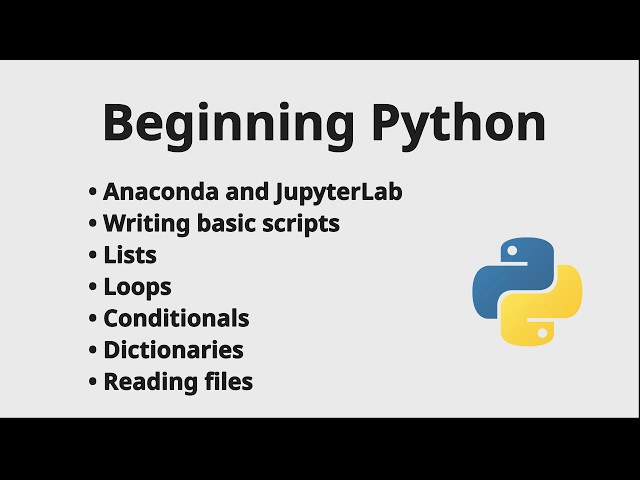 Beginning Python

• Anaconda and JupyterLab
• Writing basic scripts
• Lists
• Loops
• Conditionals
• Dictionaries
• Reading files